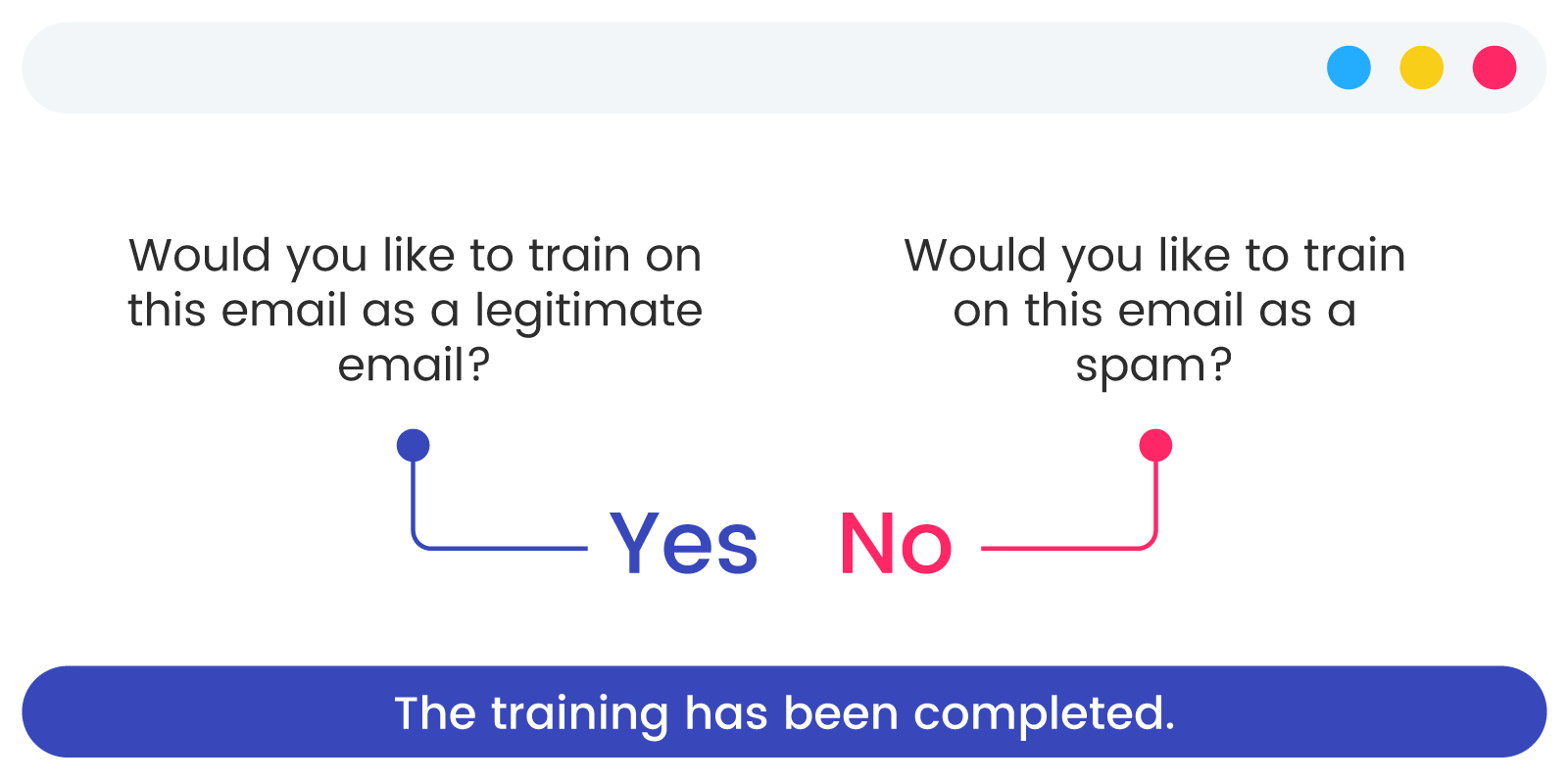 Would you like to train on this email as a legitimate email?

Would you like to train on this email as a spam?

Yes

No

The training has been completed.